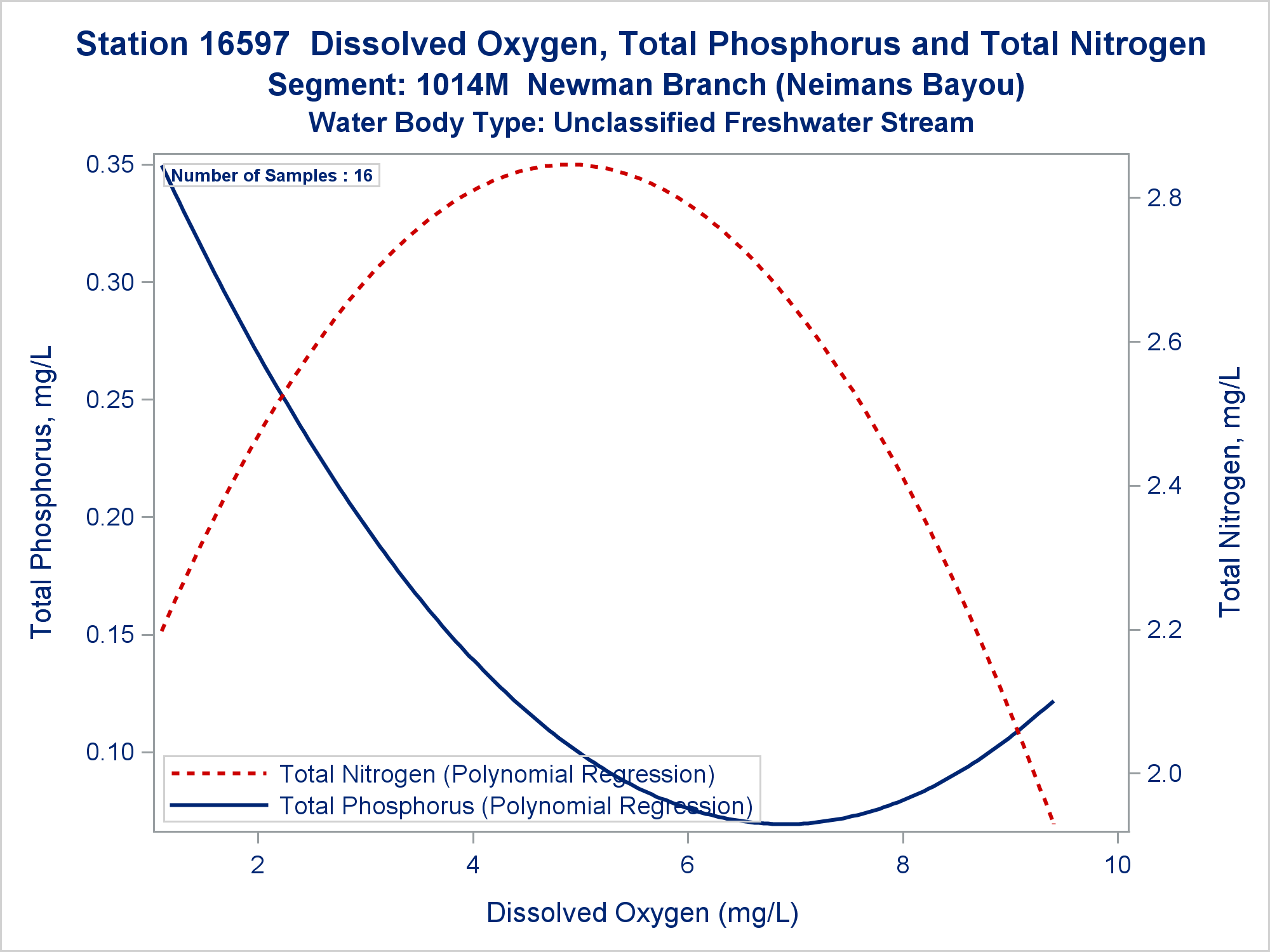 Station 16597 Dissolved Oxygen, Total Phosphorus and Total Nitrogen
Segment: 1014M Newman Branch (Neimans Bayou)
Water Body Type: Unclassified Freshwater Stream

Number of Samples : 16

Total Phosphorus, mg/L

0.35
0.30
0.25
0.20
0.15
0.10

Total Nitrogen, mg/L

2.8
2.6
2.4
2.2
2.0

Total Nitrogen (Polynomial Regression)
Total Phosphorus (Polynomial Regression)

2
4
6
8
10

Dissolved Oxygen (mg/L)